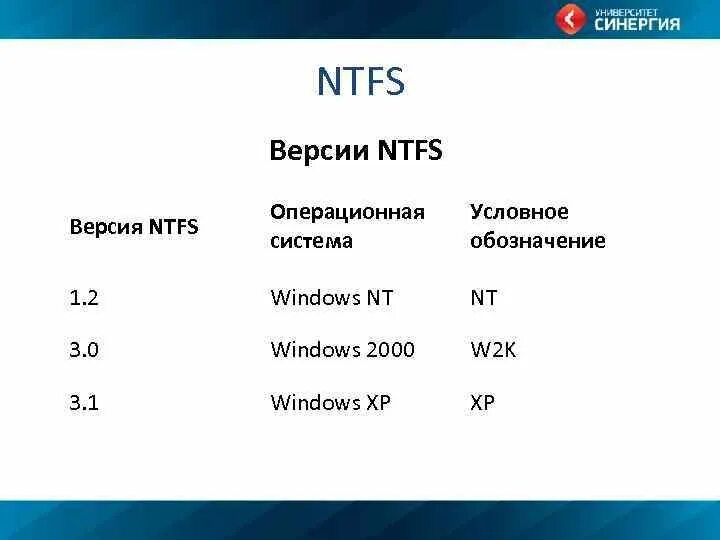 УНИВЕРСИТЕТ СИНЕРГИЯ

NTFS

Версии NTFS

| Версия NTFS | Операционная система | Условное обозначение |
|---|---|---|
| 1.2 | Windows NT | NT |
| 3.0 | Windows 2000 | W2K |
| 3.1 | Windows XP | XP |